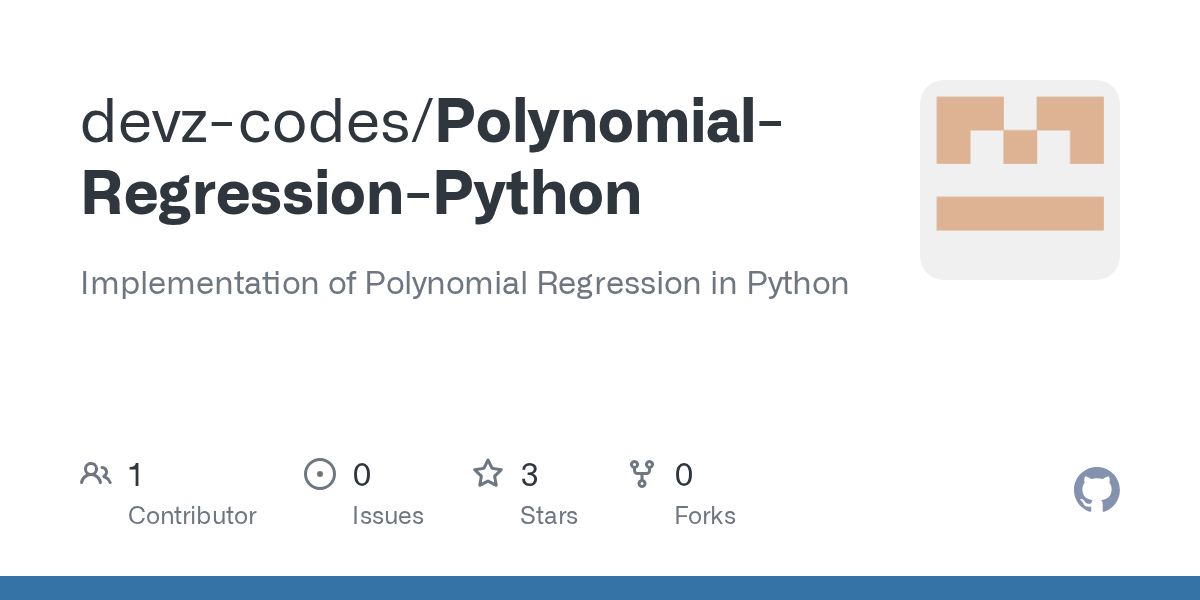 devz-codes/Polynomial-Regression-Python

Implementation of Polynomial Regression in Python

1 Contributor
0 Issues
3 Stars
0 Forks